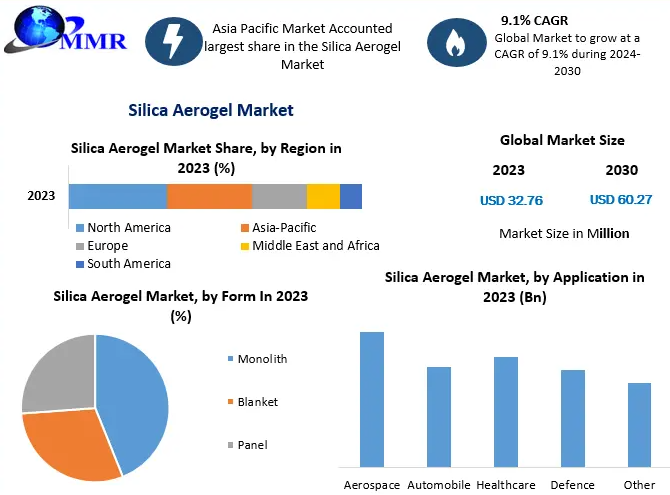 MMR

Asia Pacific Market Accounted largest share in the Silica Aerogel Market

9.1% CAGR
Global Market to grow at a CAGR of 9.1% during 2024-2030

Silica Aerogel Market

Silica Aerogel Market Share, by Region in 2023 (%)

2023

North America
Asia-Pacific
Europe
Middle East and Africa
South America

Global Market Size

| 2023 | 2030 |
|---|---|
| USD 32.76 | USD 60.27 |

Market Size in Million

Silica Aerogel Market, by Form In 2023 (%)

Monolith
Blanket
Panel

Silica Aerogel Market, by Application in 2023 (Bn)

Aerospace Automobile Healthcare Defence Other